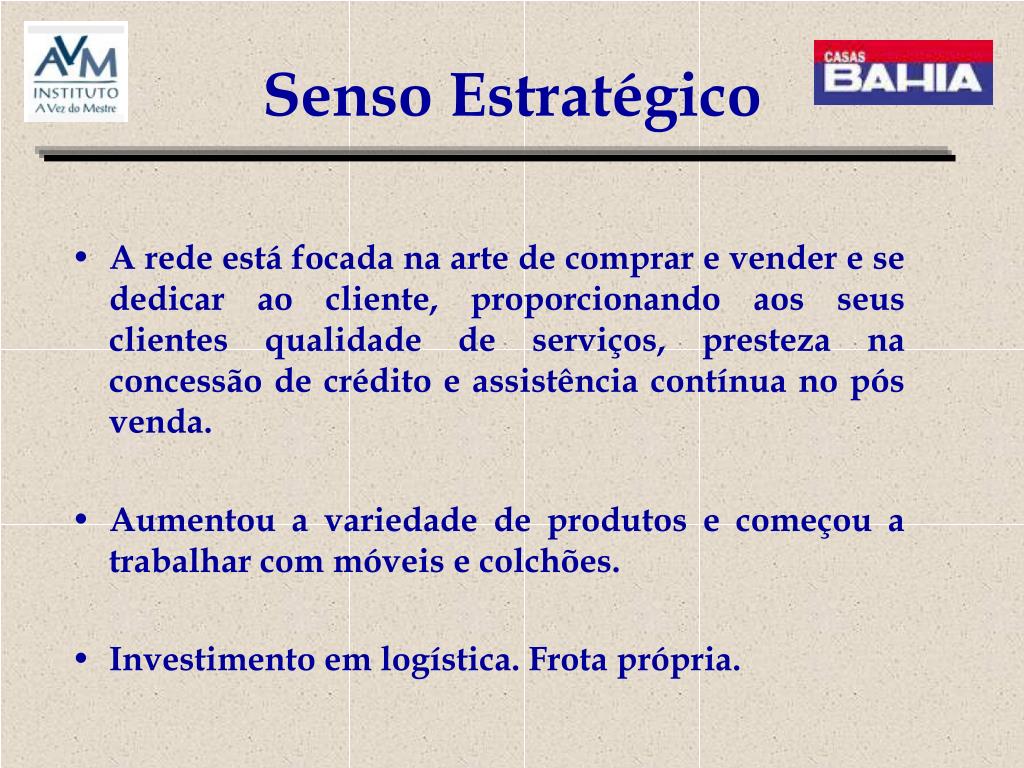 AVM
INSTITUTO
A Vez do Mestre

Senso Estratégico

CASAS
BAHIA

• A rede está focada na arte de comprar e vender e se dedicar ao cliente, proporcionando aos seus clientes qualidade de serviços, presteza na concessão de crédito e assistência contínua no pós venda.

• Aumentou a variedade de produtos e começou a trabalhar com móveis e colchões.

• Investimento em logística. Frota própria.